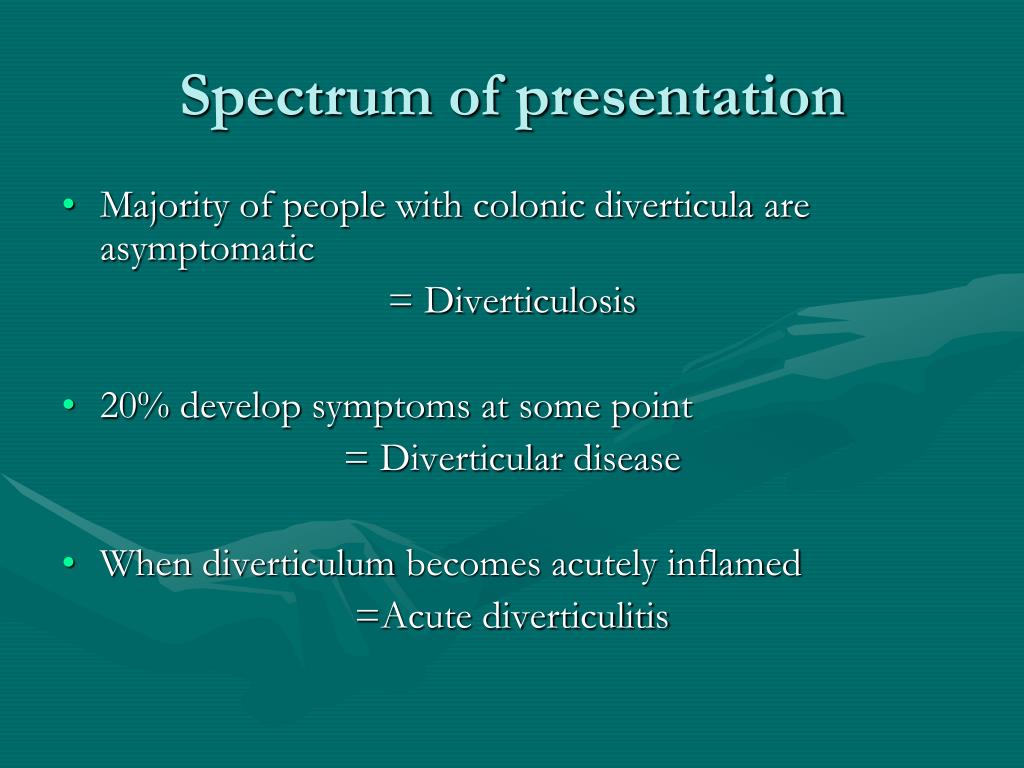 Spectrum of presentation

• Majority of people with colonic diverticula are asymptomatic

= Diverticulosis

• 20% develop symptoms at some point

= Diverticular disease

• When diverticulum becomes acutely inflamed

=Acute diverticulitis